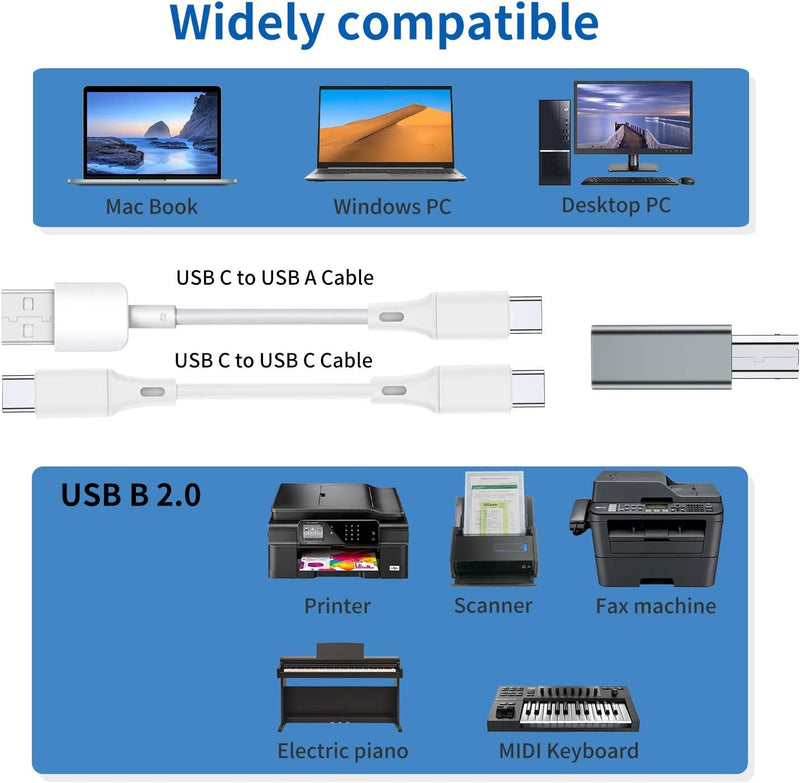 Widely compatible

Mac Book

Windows PC

Desktop PC

USB C to USB A Cable

USB C to USB C Cable

USB B 2.0

Printer

Scanner

Fax machine

Electric piano

MIDI Keyboard